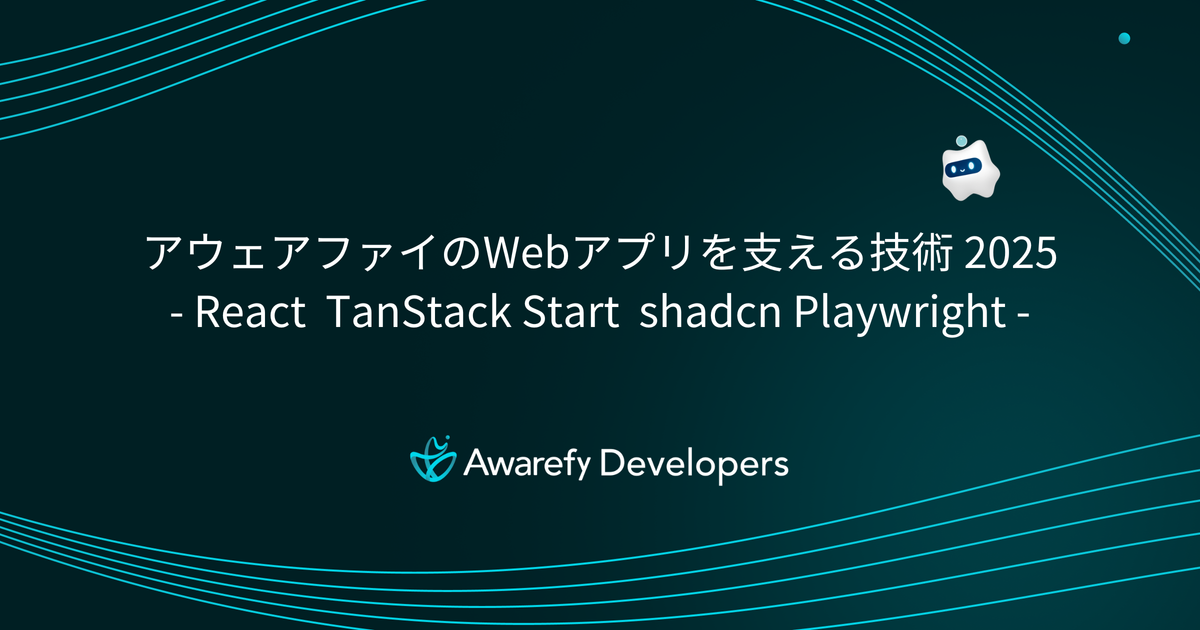 アウェアファイのWebアプリを支える技術 2025
- React TanStack Start shadcn Playwright -

Awarefy Developers